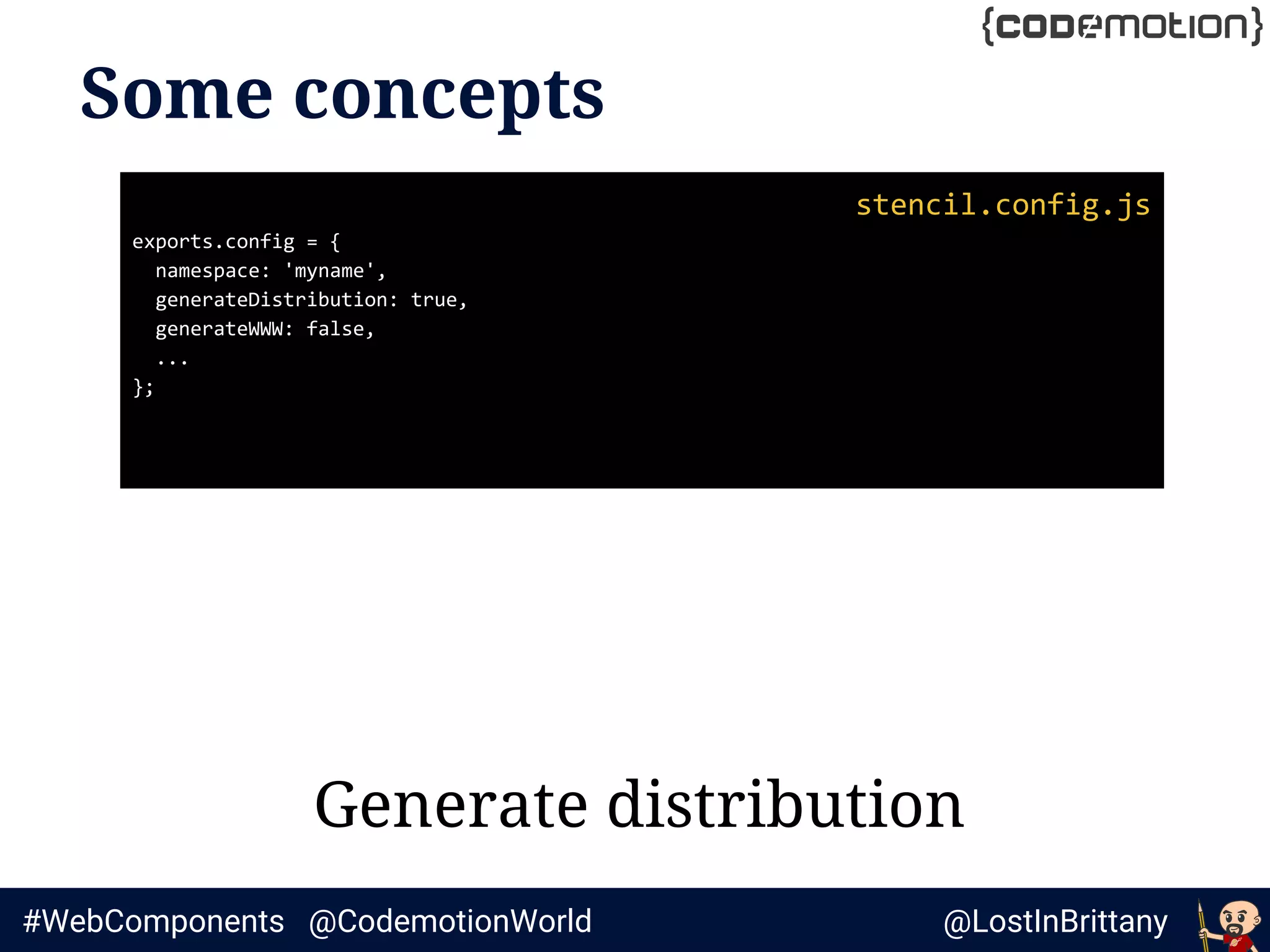 {codemotion}

Some concepts

stencil.config.js

exports.config = {
  namespace: 'myname',
  generateDistribution: true,
  generateWWW: false,
  ...
};

Generate distribution

#WebComponents @CodemotionWorld @LostInBrittany